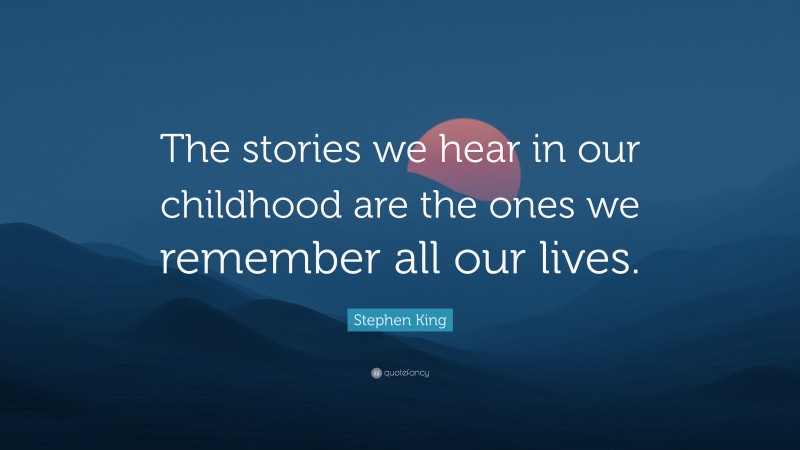 The stories we hear in our childhood are the ones we remember all our lives.

Stephen King

quotefancy